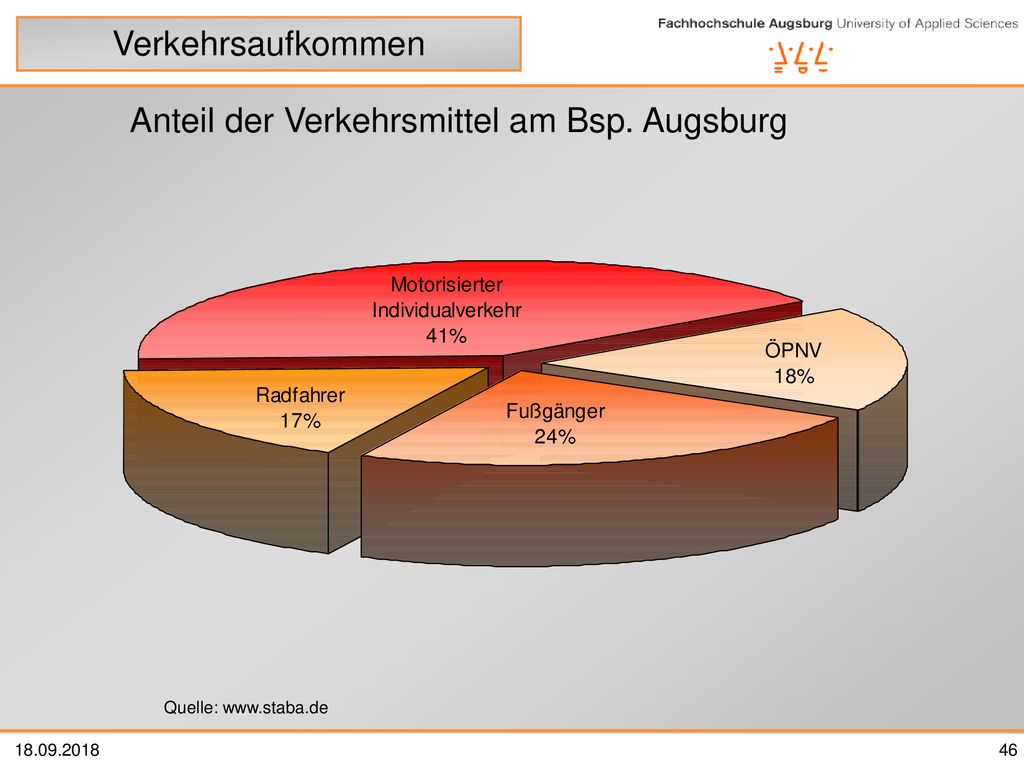 Verkehrsaufkommen

Fachhochschule Augsburg University of Applied Sciences

Anteil der Verkehrsmittel am Bsp. Augsburg

Motorisierter Individualverkehr 41%

ÖPNV 18%

Radfahrer 17%

Fußgänger 24%

Quelle: www.staba.de

18.09.2018

46